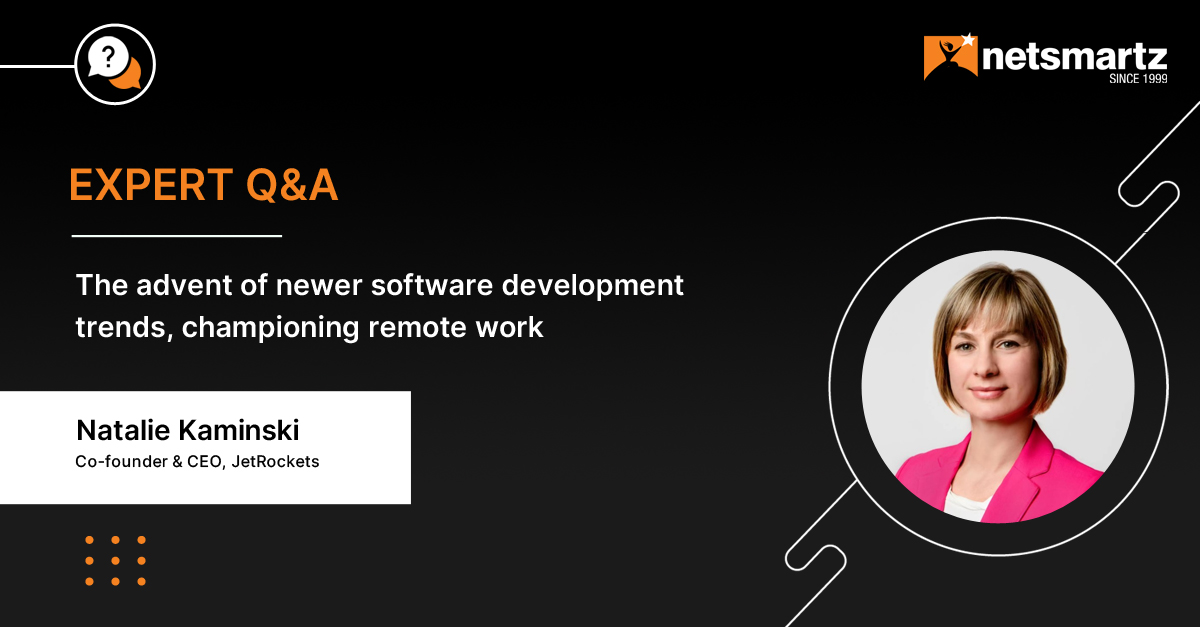 ?

netsmartz
SINCE 1999

EXPERT Q&A

The advent of newer software development trends, championing remote work

Natalie Kaminski
Co-founder & CEO, JetRockets